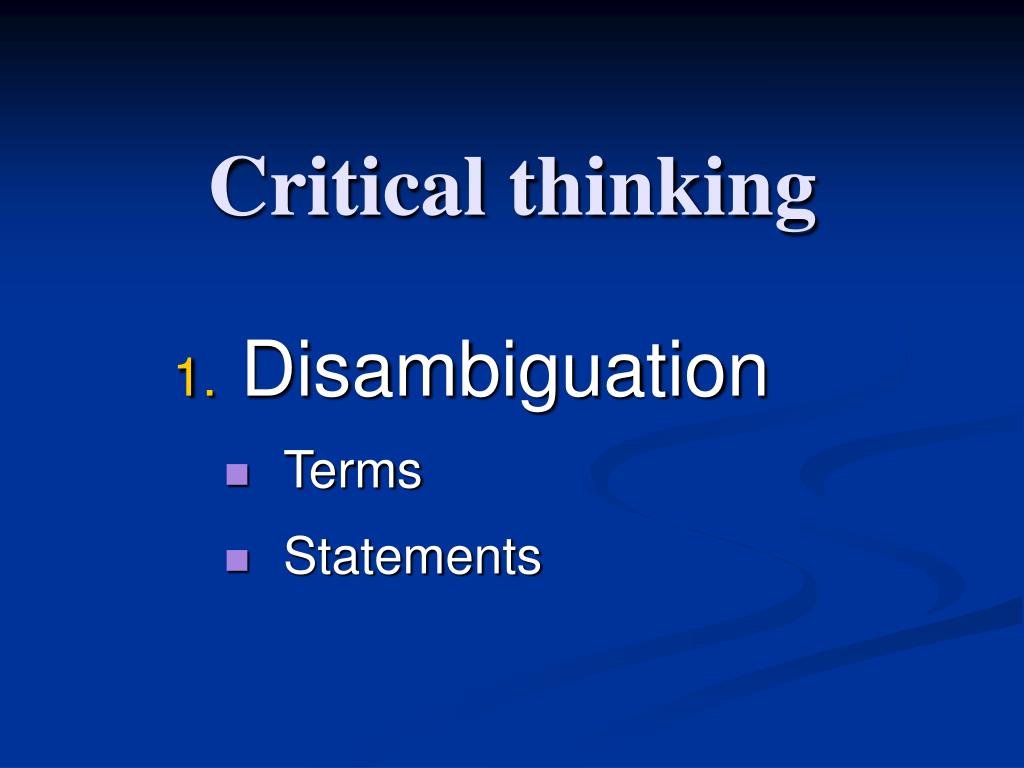 Critical thinking

1. Disambiguation
- Terms
- Statements